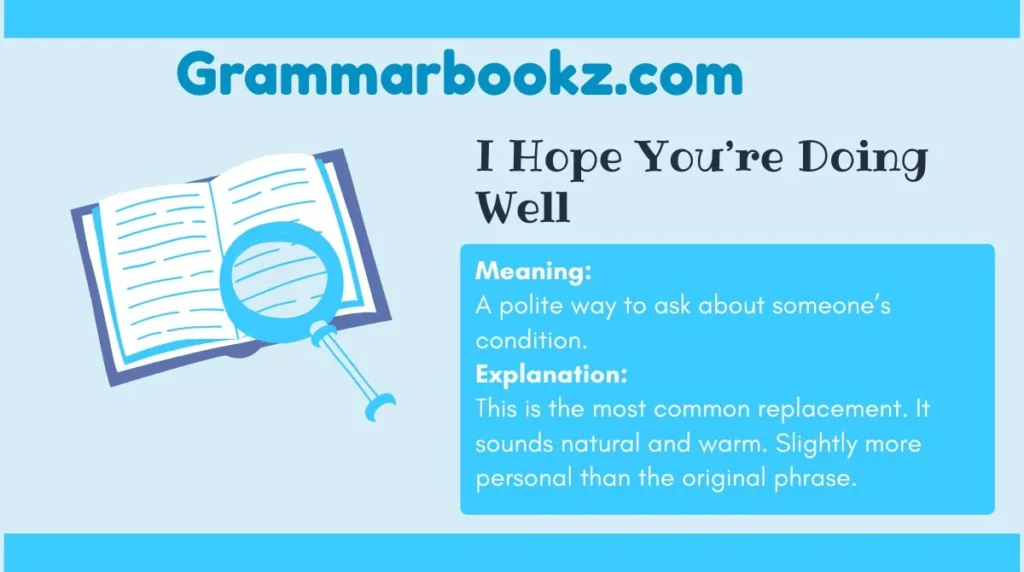 Grammarbookz.com

I Hope You're Doing Well

Meaning:
A polite way to ask about someone's condition.
Explanation:
This is the most common replacement. It sounds natural and warm. Slightly more personal than the original phrase.